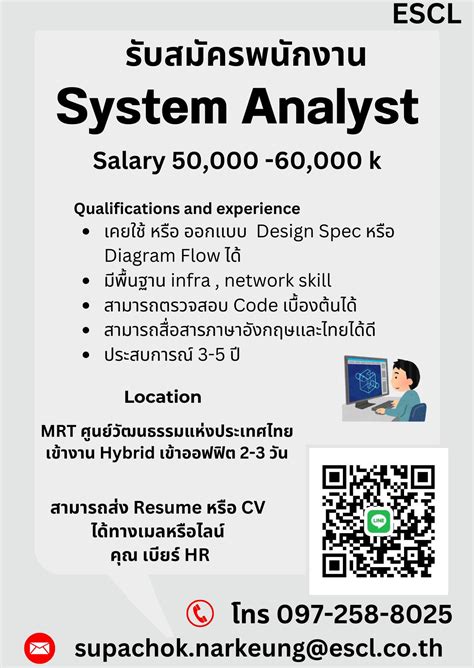 ESCL

รับสมัครพนักงาน

System Analyst

Salary 50,000 -60,000 k

Qualifications and experience

- เคยใช้ หรือ ออกแบบ Design Spec หรือ Diagram Flow ได้
- มีพื้นฐาน infra , network skill
- สามารถตรวจสอบ Code เบื้องต้นได้
- สามารถสื่อสารภาษาอังกฤษและไทยได้ดี
- ประสบการณ์ 3-5 ปี

Location

MRT ศูนย์วัฒนธรรมแห่งประเทศไทย
เข้างาน Hybrid เข้าออฟฟิต 2-3 วัน

สามารถส่ง Resume หรือ CV
ได้ทางเมลหรือไลน์
คุณ เบียร์ HR

LINE

โทร 097-258-8025

supachok.narkeung@escl.co.th